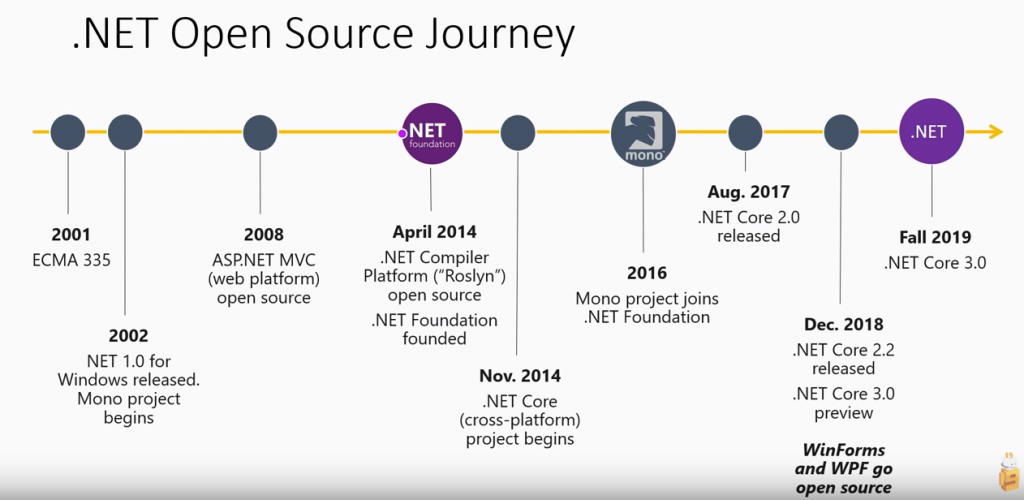 .NET Open Source Journey

.NET foundation

mono

.NET

2001
ECMA 335

2002
NET 1.0 for Windows released. Mono project begins

2008
ASP.NET MVC (web platform) open source

April 2014
.NET Compiler Platform ("Roslyn") open source

.NET Foundation founded

Nov. 2014
.NET Core (cross-platform) project begins

2016
Mono project joins .NET Foundation

Aug. 2017
.NET Core 2.0 released

Dec. 2018
.NET Core 2.2 released

.NET Core 3.0 preview

WinForms and WPF go open source

Fall 2019
.NET Core 3.0